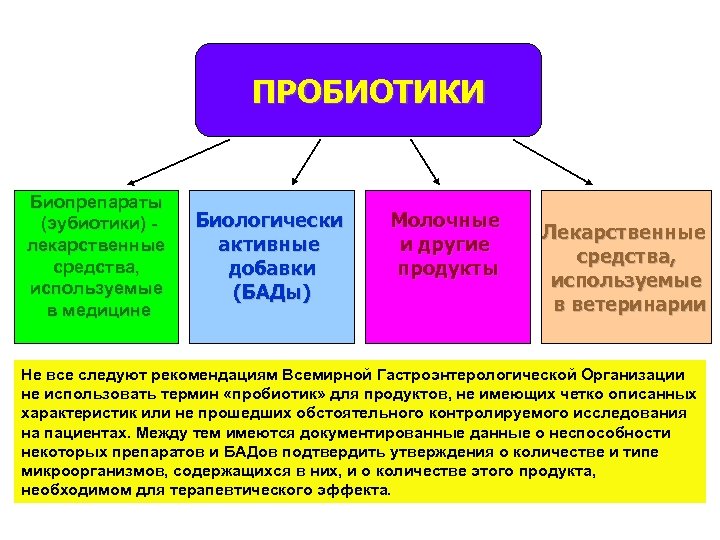 ПРОБИОТИКИ

Биопрепараты (эубиотики) - лекарственные средства, используемые в медицине

Биологически активные добавки (БАДы)

Молочные и другие продукты

Лекарственные средства, используемые в ветеринарии

Не все следуют рекомендациям Всемирной Гастроэнтерологической Организации не использовать термин «пробиотик» для продуктов, не имеющих четко описанных характеристик или не прошедших обстоятельного контролируемого исследования на пациентах. Между тем имеются документированные данные о неспособности некоторых препаратов и БАДов подтвердить утверждения о количестве и типе микроорганизмов, содержащихся в них, и о количестве этого продукта, необходимом для терапевтического эффекта.